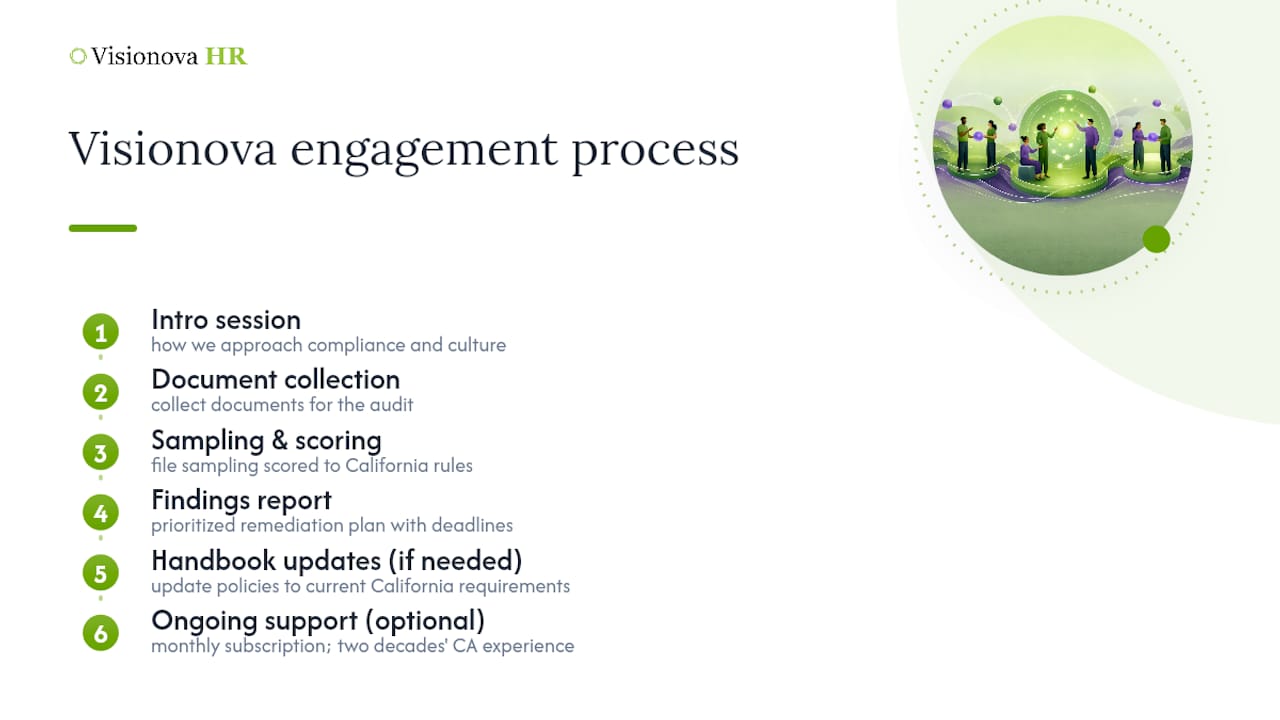 Visionova HR

Visionova engagement process

1
Intro session
how we approach compliance and culture

2
Document collection
collect documents for the audit

3
Sampling & scoring
file sampling scored to California rules

4
Findings report
prioritized remediation plan with deadlines

5
Handbook updates (if needed)
update policies to current California requirements

6
Ongoing support (optional)
monthly subscription; two decades' CA experience